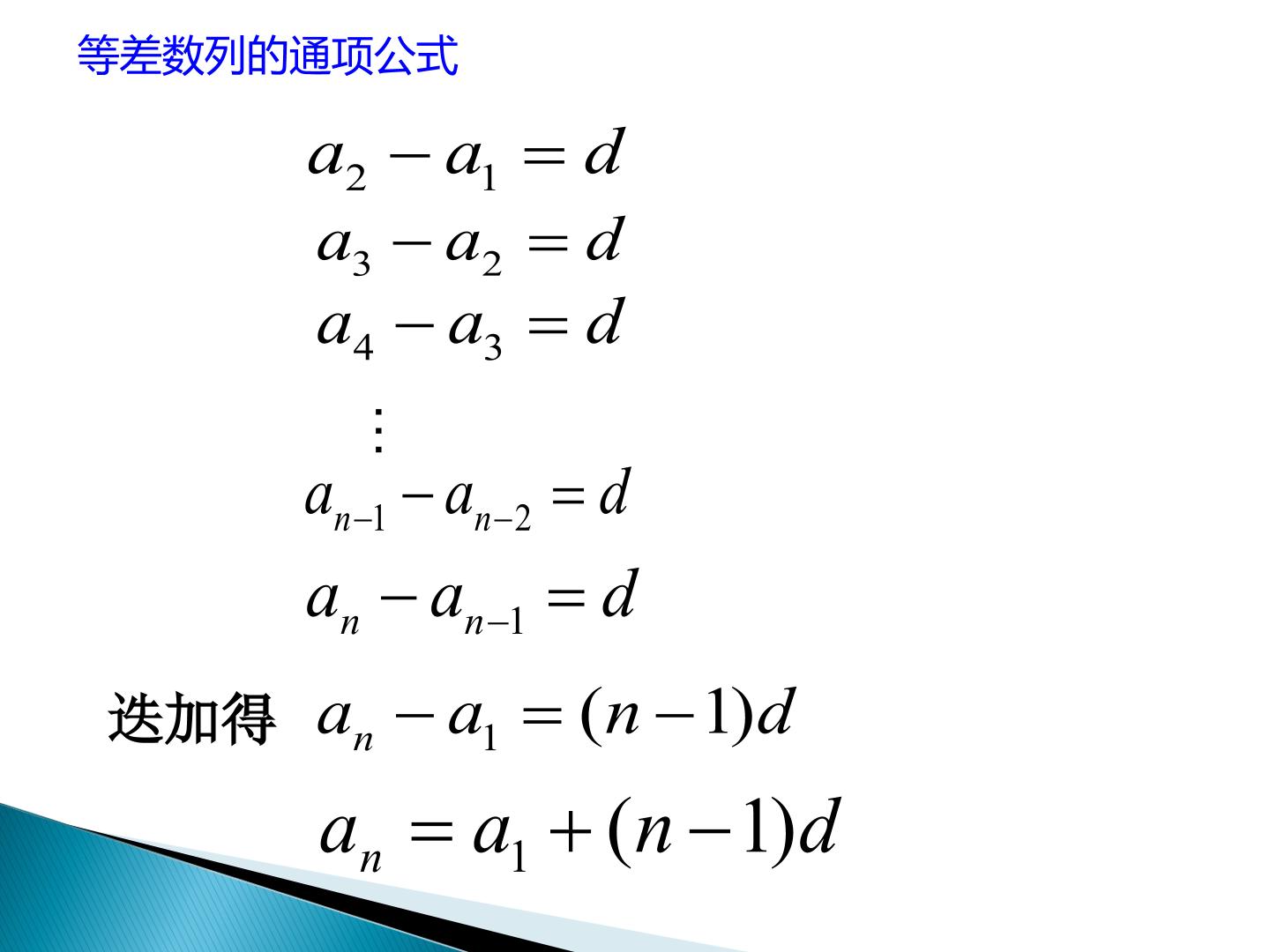 等差数列的通项公式

$a_2 - a_1 = d$

$a_3 - a_2 = d$

$a_4 - a_3 = d$

$\vdots$

$a_{n-1} - a_{n-2} = d$

$a_n - a_{n-1} = d$

迭加得 $a_n - a_1 = (n-1)d$

$a_n = a_1 + (n-1)d$